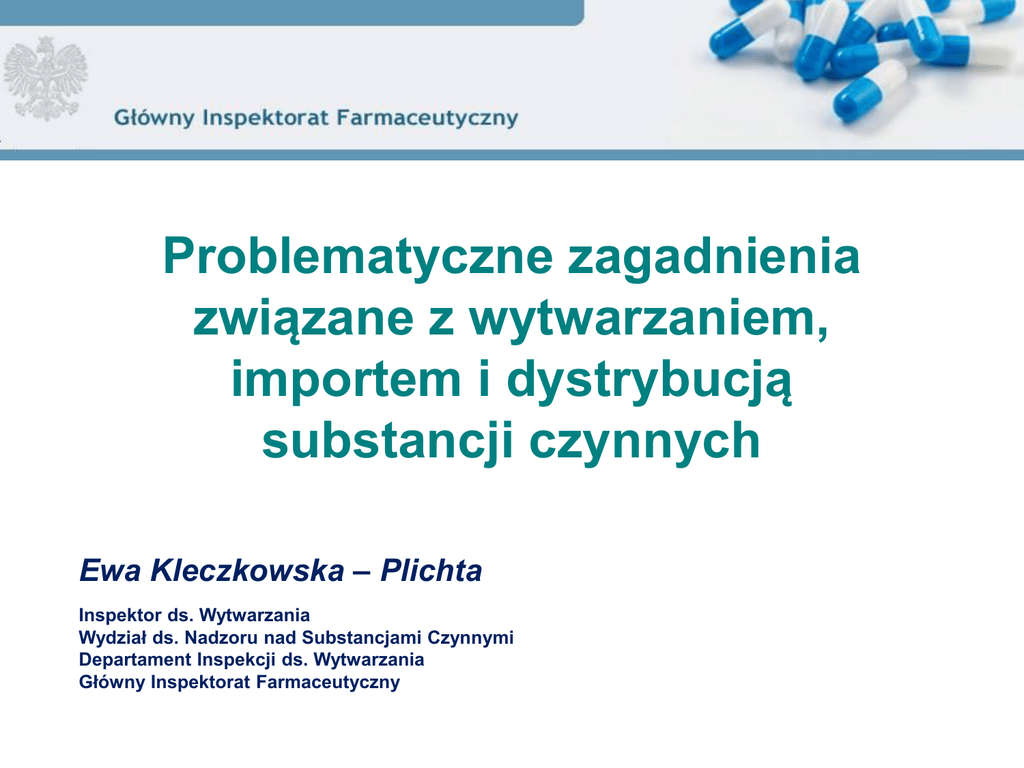 Główny Inspektorat Farmaceutyczny

Problematyczne zagadnienia związane z wytwarzaniem, importem i dystrybucją substancji czynnych

Ewa Kleczkowska – Plichta

Inspektor ds. Wytwarzania
Wydział ds. Nadzoru nad Substancjami Czynnymi
Departament Inspekcji ds. Wytwarzania
Główny Inspektorat Farmaceutyczny